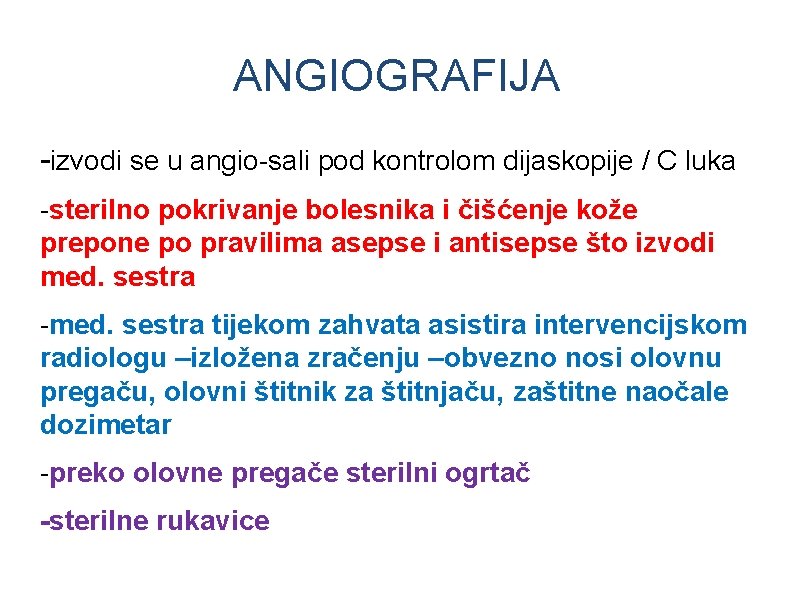 ANGIOGRAFIJA

-izvodi se u angio-sali pod kontrolom dijaskopije / C luka

-sterilno pokrivanje bolesnika i čišćenje kože prepone po pravilima asepse i antisepse što izvodi med. sestra

-med. sestra tijekom zahvata asistira intervencijskom radiologu –izložena zračenju –obvezno nosi olovnu pregaču, olovni štitnik za štitnjaču, zaštitne naočale dozimetar

-preko olovne pregače sterilni ogrtač

-sterilne rukavice